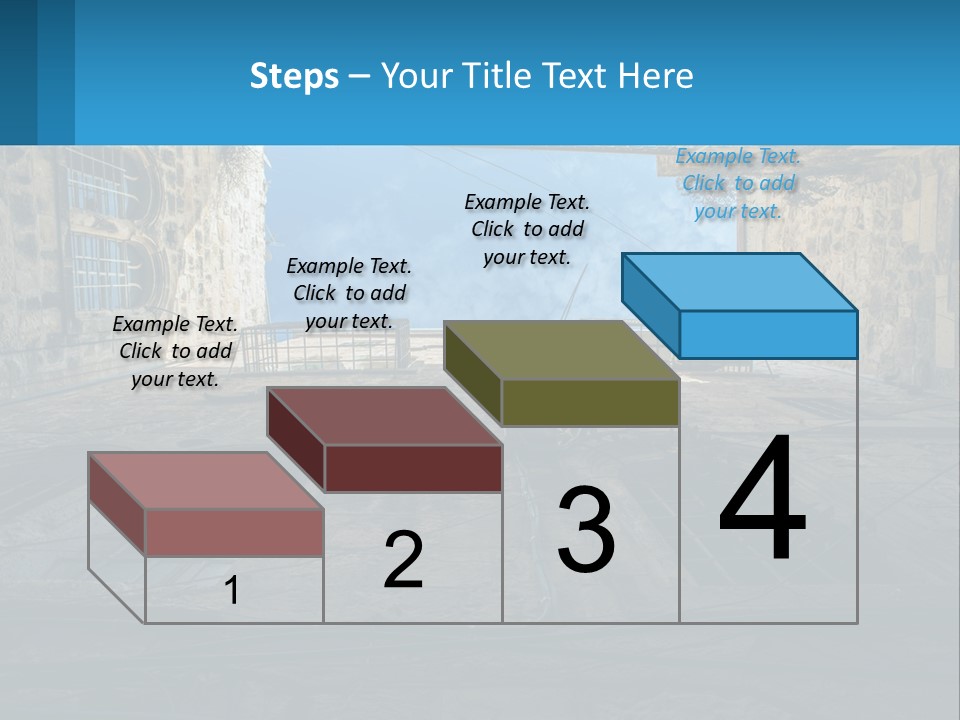 Steps – Your Title Text Here

Example Text. Click to add your text.

Example Text. Click to add your text.

Example Text. Click to add your text.

Example Text. Click to add your text.

1

2

3

4